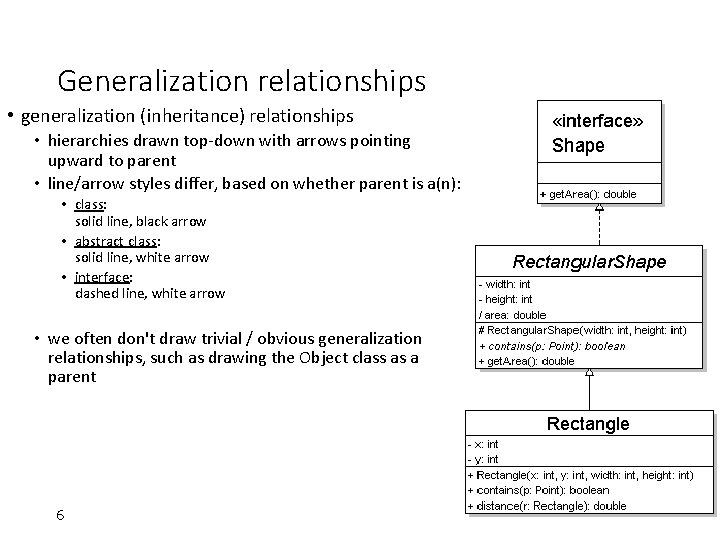 Generalization relationships

• generalization (inheritance) relationships
  • hierarchies drawn top-down with arrows pointing upward to parent
  • line/arrow styles differ, based on whether parent is a(n):
    • class: solid line, black arrow
    • abstract class: solid line, white arrow
    • interface: dashed line, white arrow

  • we often don't draw trivial / obvious generalization relationships, such as drawing the Object class as a parent

«interface»
Shape

+ getArea(): double

RectangularShape
- width: int
- height: int
/ area: double
# RectangularShape(width: int, height: int)
+ contains(p: Point): boolean
+ getArea(): double

Rectangle
- x: int
- y: int
+ Rectangle(x: int, y: int, width: int, height: int)
+ contains(p: Point): boolean
+ distance(r: Rectangle): double

6